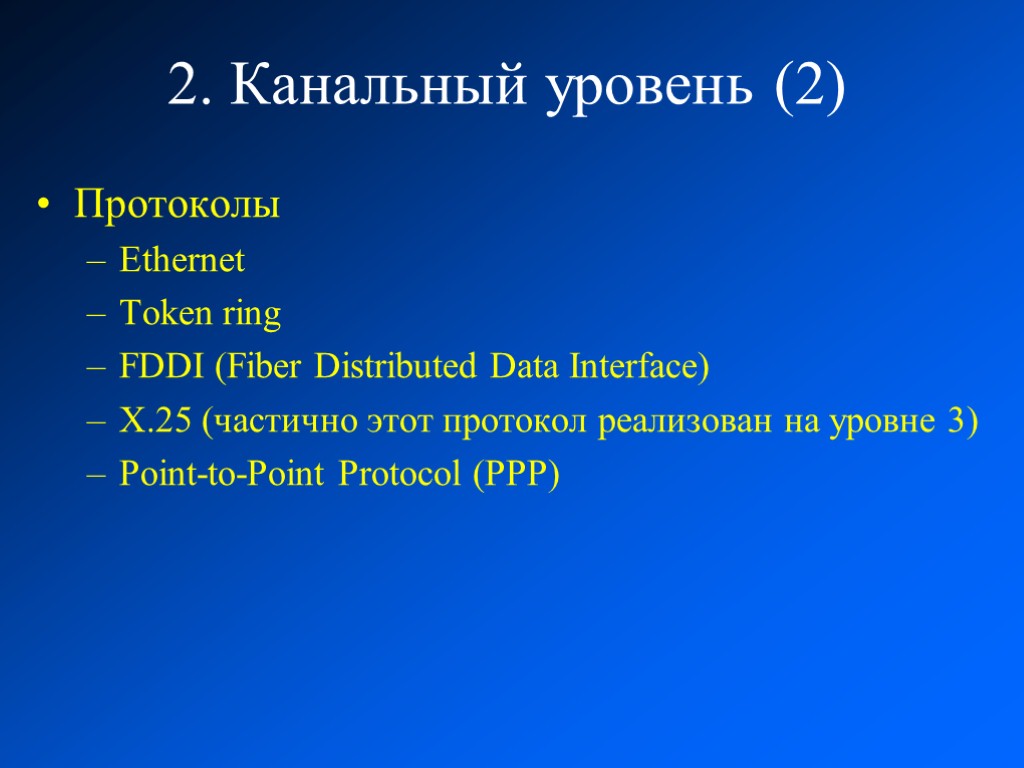 2. Канальный уровень (2)

• Протоколы
– Ethernet
– Token ring
– FDDI (Fiber Distributed Data Interface)
– X.25 (частично этот протокол реализован на уровне 3)
– Point-to-Point Protocol (PPP)